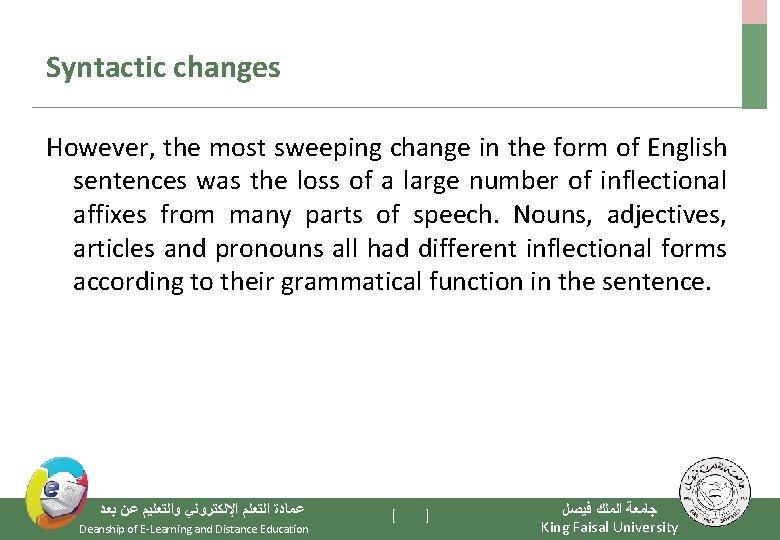 Syntactic changes

However, the most sweeping change in the form of English sentences was the loss of a large number of inflectional affixes from many parts of speech. Nouns, adjectives, articles and pronouns all had different inflectional forms according to their grammatical function in the sentence.

عمادة التعلم الإلكتروني والتعليم عن بعد
Deanship of E-Learning and Distance Education

[ ]

جامعة الملك فيصل
King Faisal University